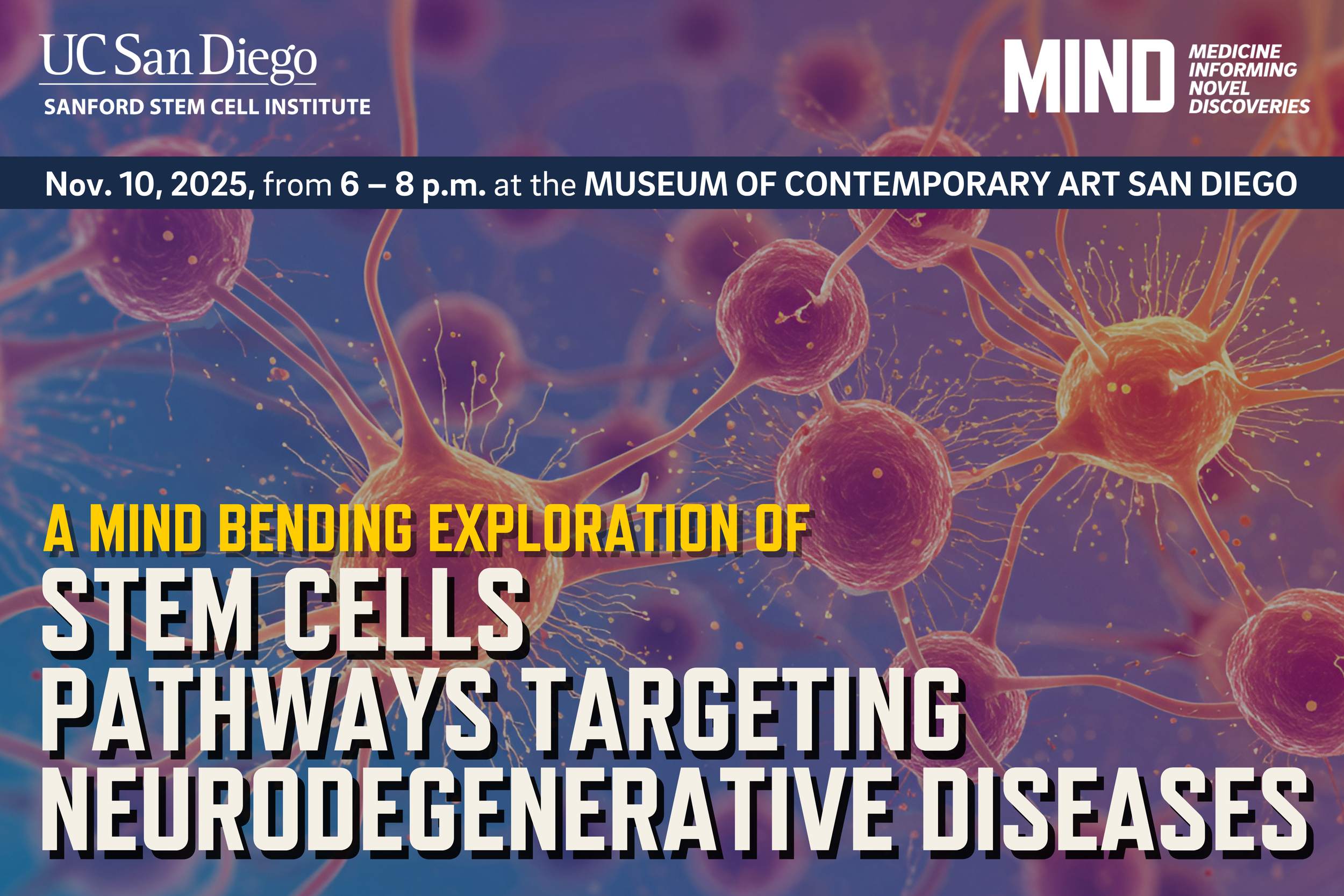 UC San Diego
SANFORD STEM CELL INSTITUTE

MIND
MEDICINE INFORMING NOVEL DISCOVERIES

Nov. 10, 2025, from 6 – 8 p.m. at the MUSEUM OF CONTEMPORARY ART SAN DIEGO

A MIND BENDING EXPLORATION OF
STEM CELLS
PATHWAYS TARGETING
NEURODEGENERATIVE DISEASES